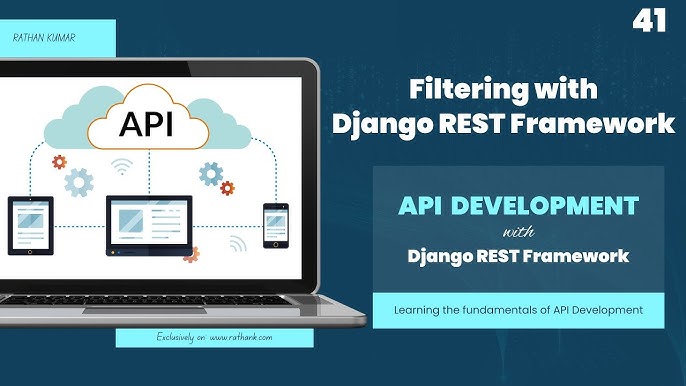 RATHAN KUMAR

41

API

Filtering with Django REST Framework

API DEVELOPMENT
with
Django REST Framework

Learning the fundamentals of API Development

Exclusively on: www.rathank.com